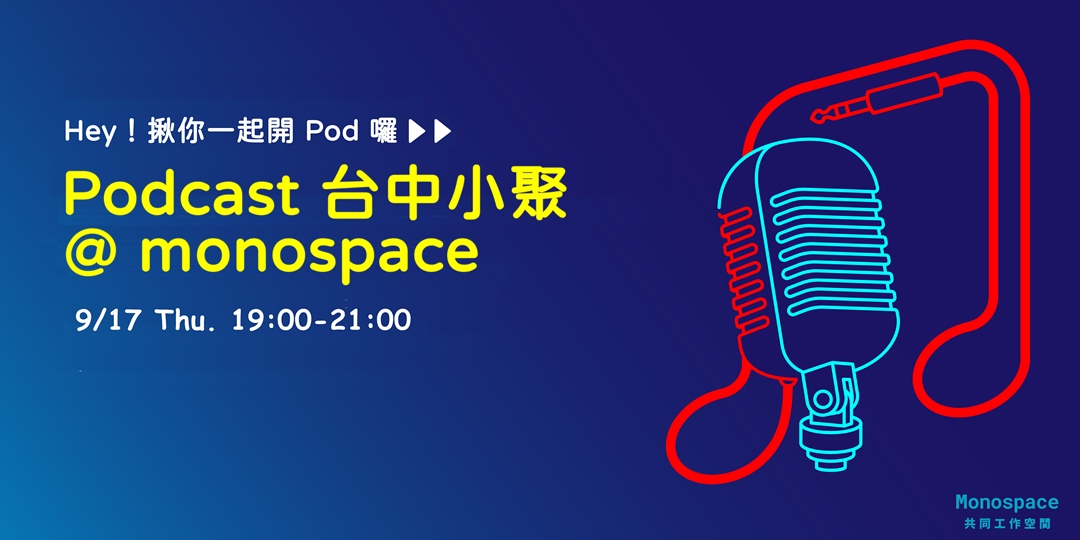 Hey！揪你一起開 Pod 囉 ▶▶

Podcast 台中小聚
@ monospace

9/17 Thu. 19:00-21:00

Monospace
共同工作空間